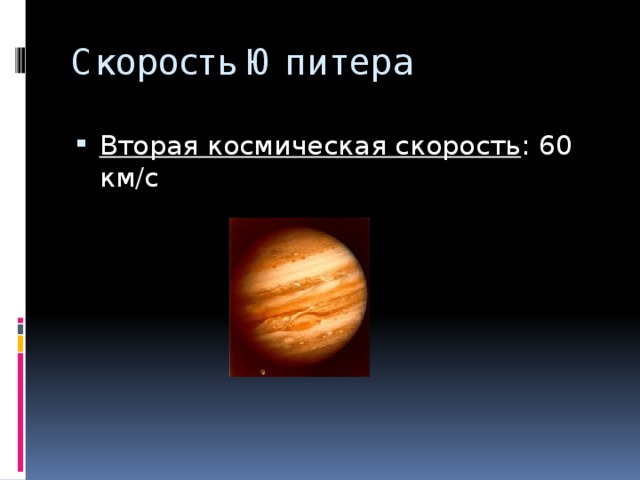 Скорость Юпитера

Вторая космическая скорость: 60 км/с